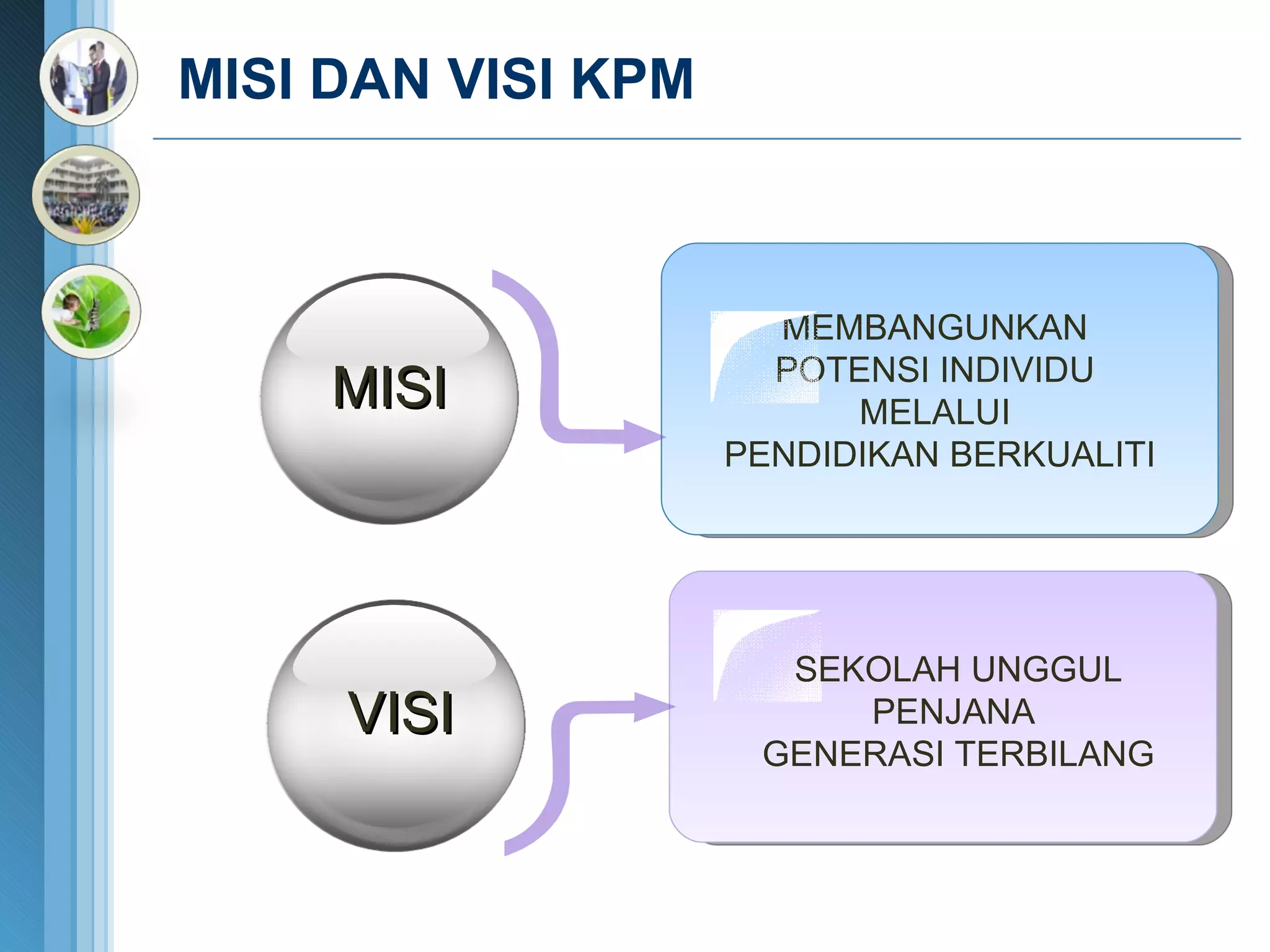 MISI DAN VISI KPM

MISI

MEMBANGUNKAN POTENSI INDIVIDU MELALUI PENDIDIKAN BERKUALITI

VISI

SEKOLAH UNGGUL PENJANA GENERASI TERBILANG